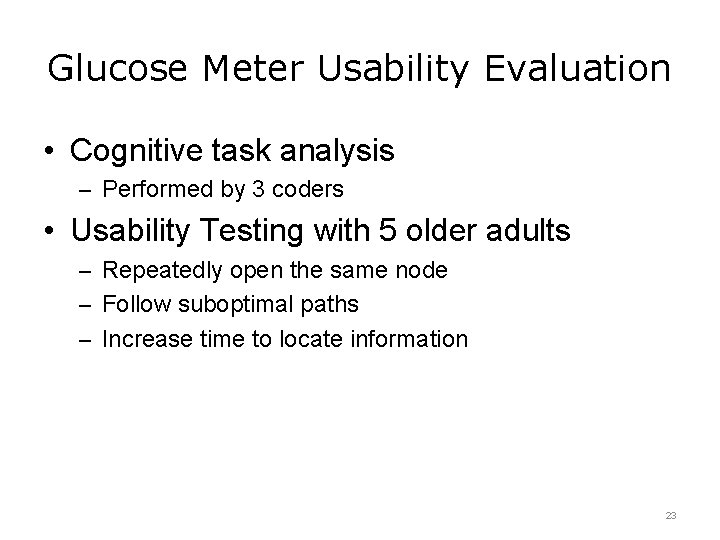 Glucose Meter Usability Evaluation

• Cognitive task analysis
– Performed by 3 coders

• Usability Testing with 5 older adults
– Repeatedly open the same node
– Follow suboptimal paths
– Increase time to locate information

23